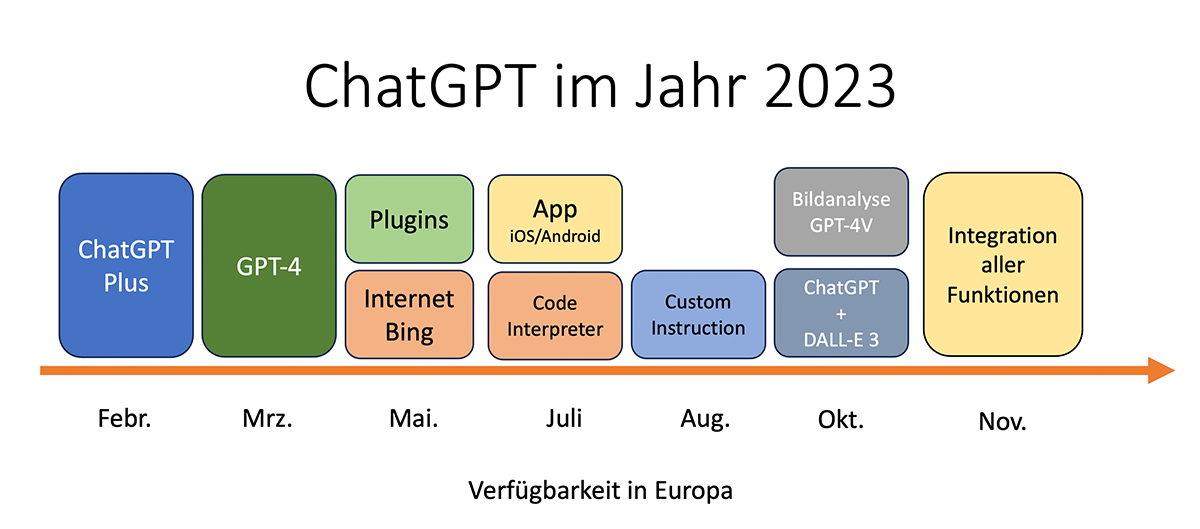 ChatGPT im Jahr 2023

ChatGPT Plus

GPT-4

Plugins

Internet Bing

App
iOS/Android

Code Interpreter

Custom Instruction

Bildanalyse GPT-4V

ChatGPT + DALL-E 3

Integration aller Funktionen

Febr.

Mrz.

Mai.

Juli

Aug.

Okt.

Nov.

Verfügbarkeit in Europa